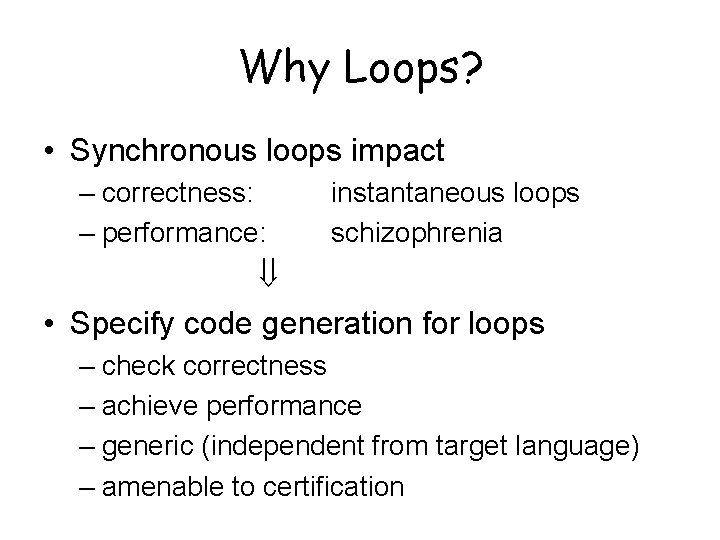 Why Loops?

• Synchronous loops impact
– correctness: instantaneous loops
– performance: schizophrenia

$\Downarrow$

• Specify code generation for loops
– check correctness
– achieve performance
– generic (independent from target language)
– amenable to certification